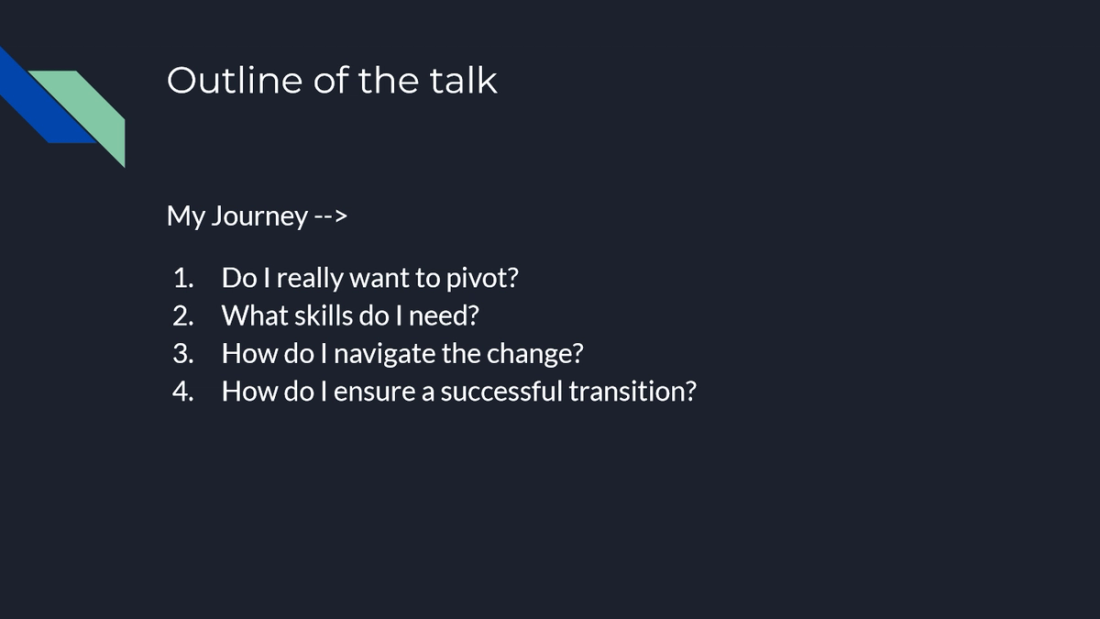 Outline of the talk

My Journey -->

1. Do I really want to pivot?
2. What skills do I need?
3. How do I navigate the change?
4. How do I ensure a successful transition?